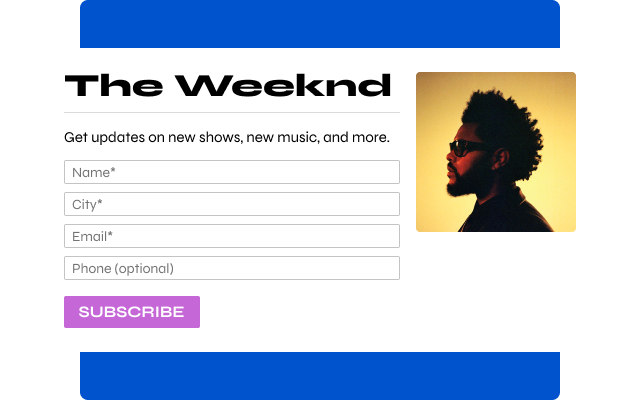 The Weeknd

Get updates on new shows, new music, and more.

Name*

City*

Email*

Phone (optional)

SUBSCRIBE